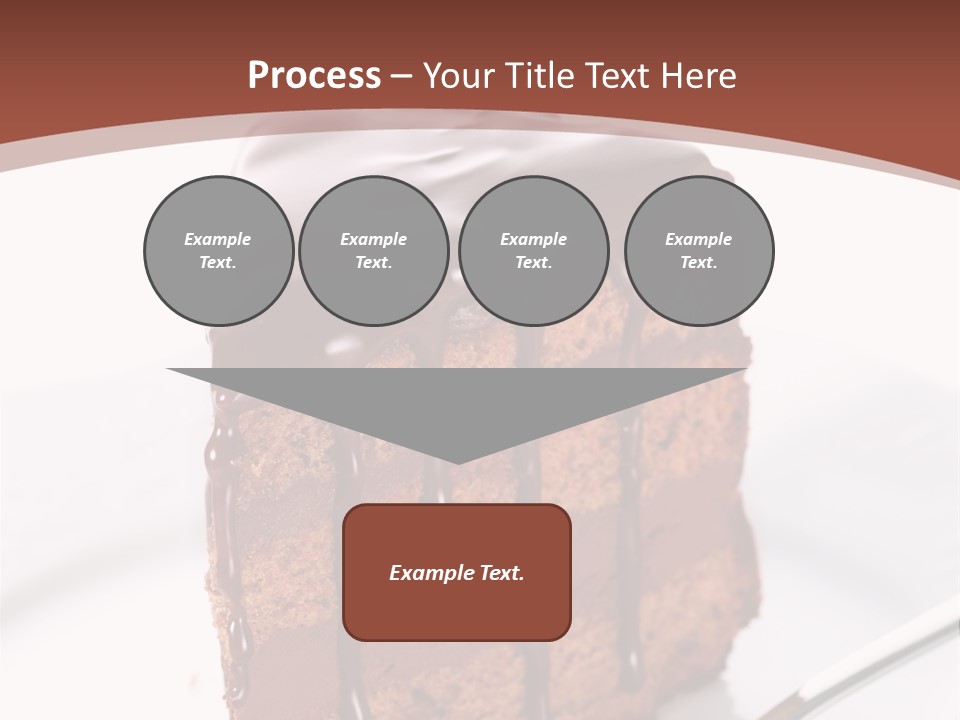 Process – Your Title Text Here

Example Text.

Example Text.

Example Text.

Example Text.

Example Text.